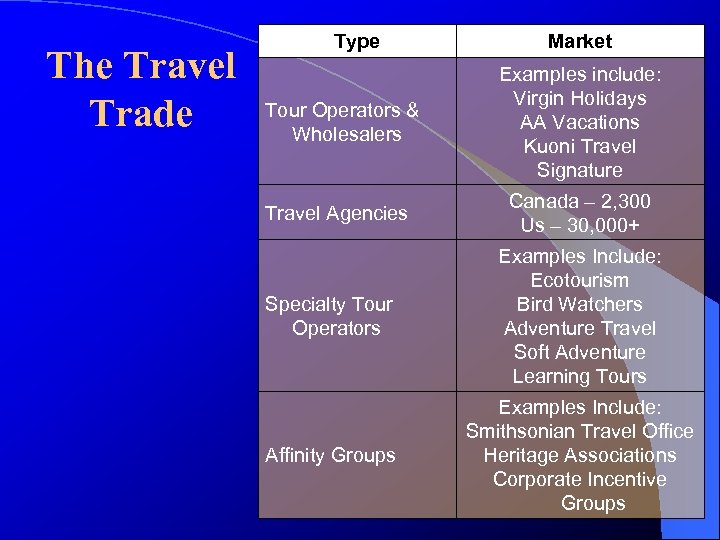 The Travel Trade

| Type | Market |
|---|---|
| Tour Operators & Wholesalers | Examples include: Virgin Holidays AA Vacations Kuoni Travel Signature |
| Travel Agencies | Canada – 2,300 Us – 30,000+ |
| Specialty Tour Operators | Examples Include: Ecotourism Bird Watchers Adventure Travel Soft Adventure Learning Tours |
| Affinity Groups | Examples Include: Smithsonian Travel Office Heritage Associations Corporate Incentive Groups |